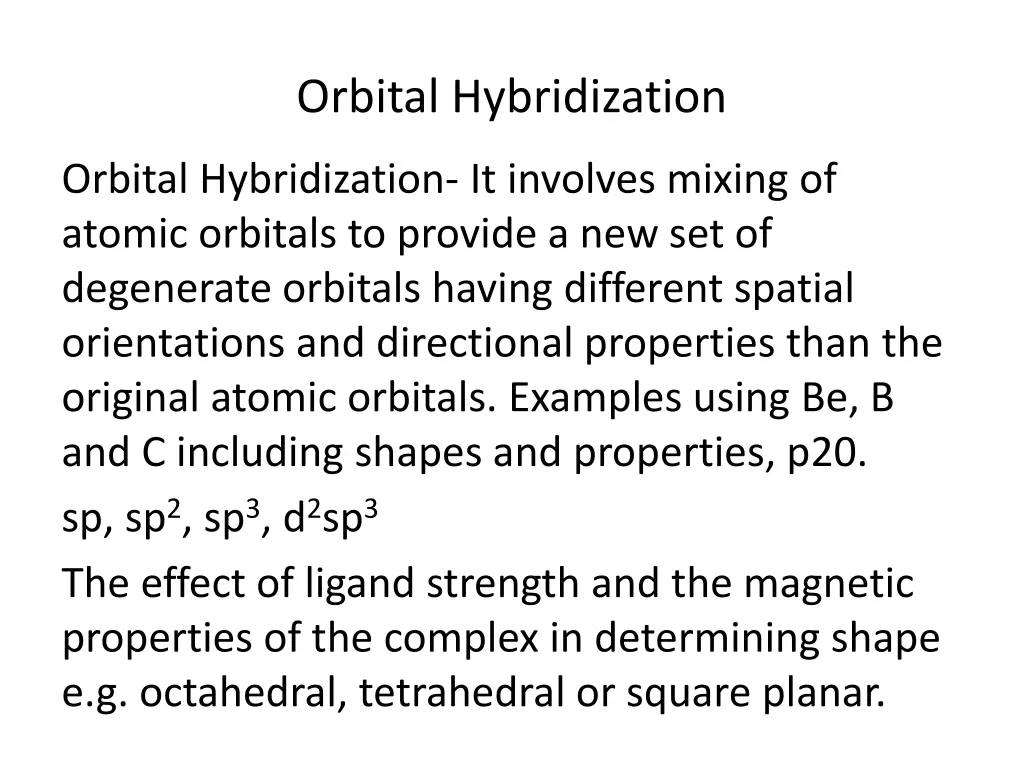 Orbital Hybridization

Orbital Hybridization- It involves mixing of atomic orbitals to provide a new set of degenerate orbitals having different spatial orientations and directional properties than the original atomic orbitals. Examples using Be, B and C including shapes and properties, p20.

sp, $sp^2$, $sp^3$, $d^2sp^3$

The effect of ligand strength and the magnetic properties of the complex in determining shape e.g. octahedral, tetrahedral or square planar.